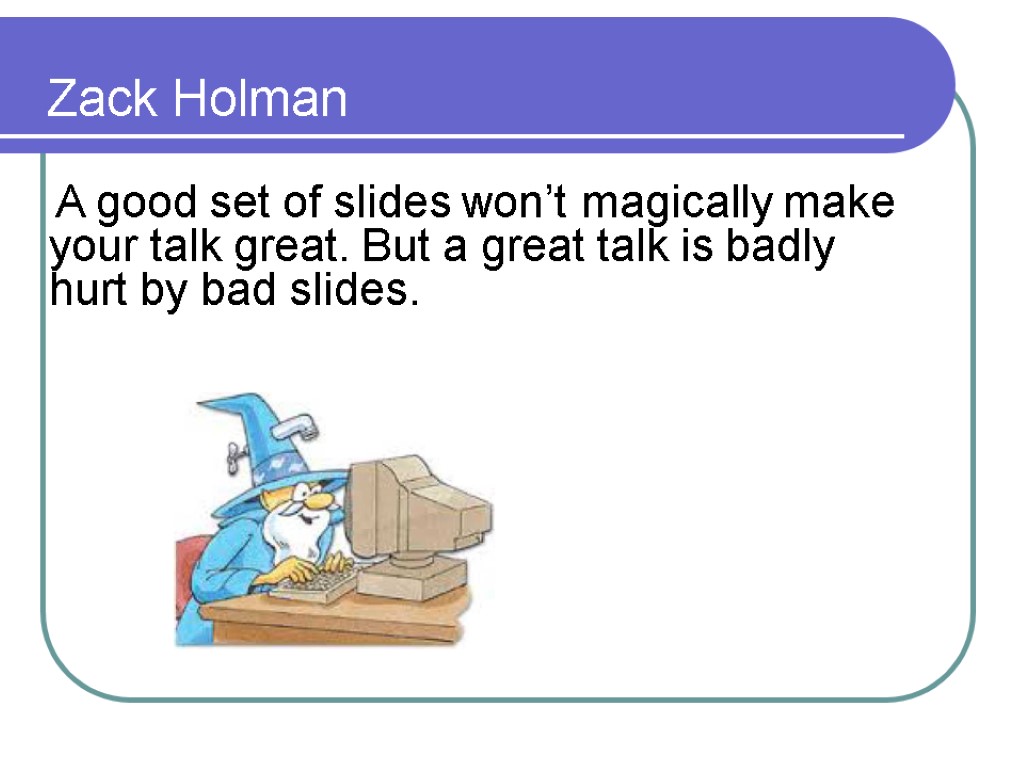 Zack Holman

A good set of slides won’t magically make your talk great. But a great talk is badly hurt by bad slides.